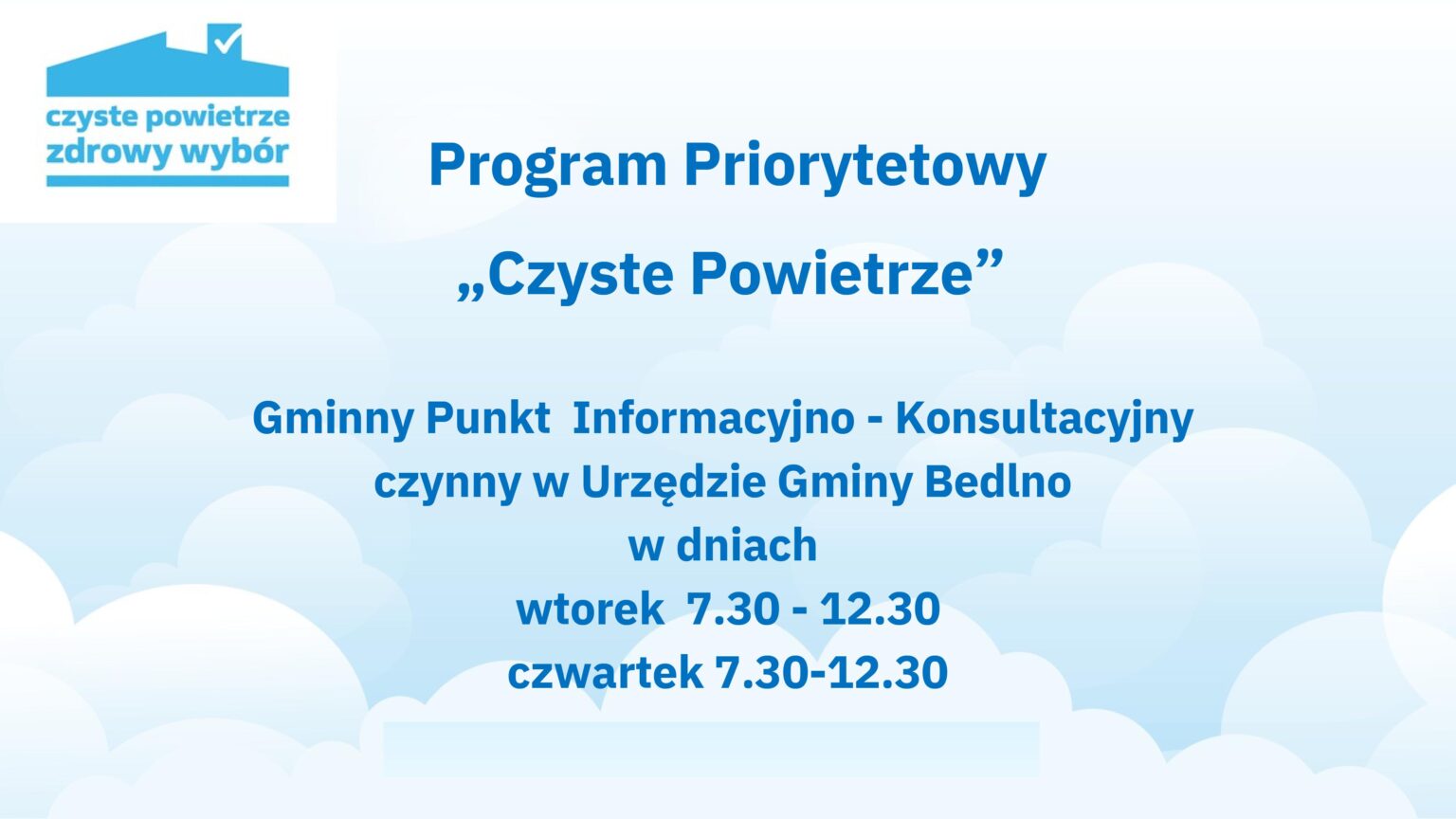 czyste powietrze
zdrowy wybór

Program Priorytetowy

„Czyste Powietrze”

Gminny Punkt Informacyjno - Konsultacyjny
czynny w Urzędzie Gminy Bedlno
w dniach
wtorek 7.30 - 12.30
czwartek 7.30-12.30